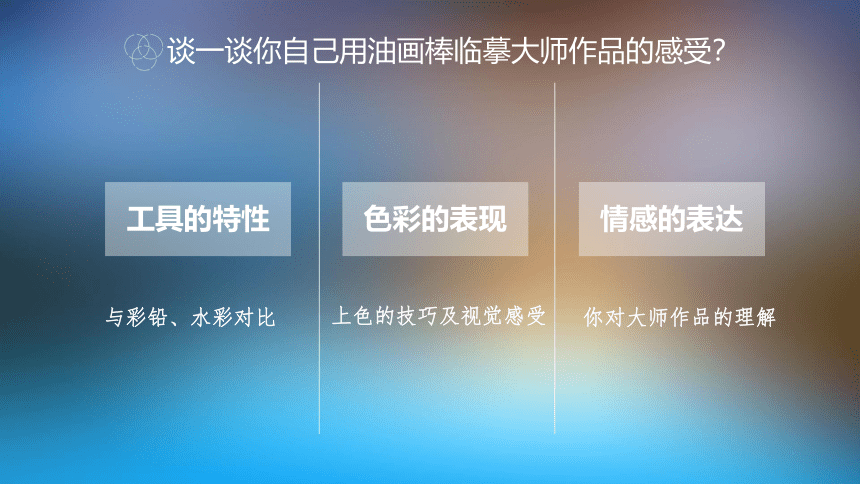 谈一谈你自己用油画棒临摹大师作品的感受?

工具的特性

与彩铅、水彩对比

色彩的表现

上色的技巧及视觉感受

情感的表达

你对大师作品的理解